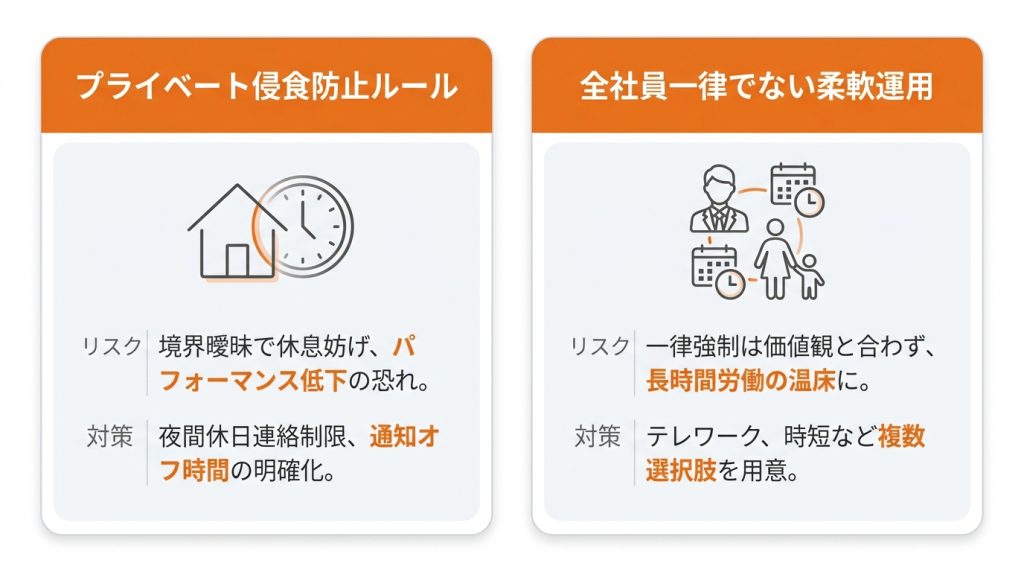 プライベート侵食防止ルール

リスク 境界曖昧で休息妨げ、パフォーマンス低下の恐れ。

対策 夜間休日連絡制限、通知オフ時間の明確化。

全社員一律でない柔軟運用

リスク 一律強制は価値観と合わず、長時間労働の温床に。

対策 テレワーク、時短など複数選択肢を用意。